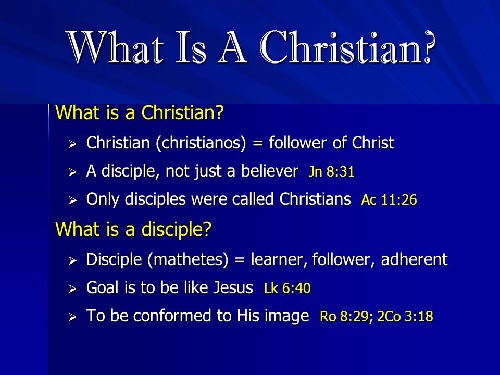 What Is A Christian?

What is a Christian?

➢ Christian (christianos) = follower of Christ

➢ A disciple, not just a believer Jn 8:31

➢ Only disciples were called Christians Ac 11:26

What is a disciple?

➢ Disciple (mathetes) = learner, follower, adherent

➢ Goal is to be like Jesus Lk 6:40

➢ To be conformed to His image Ro 8:29; 2Co 3:18